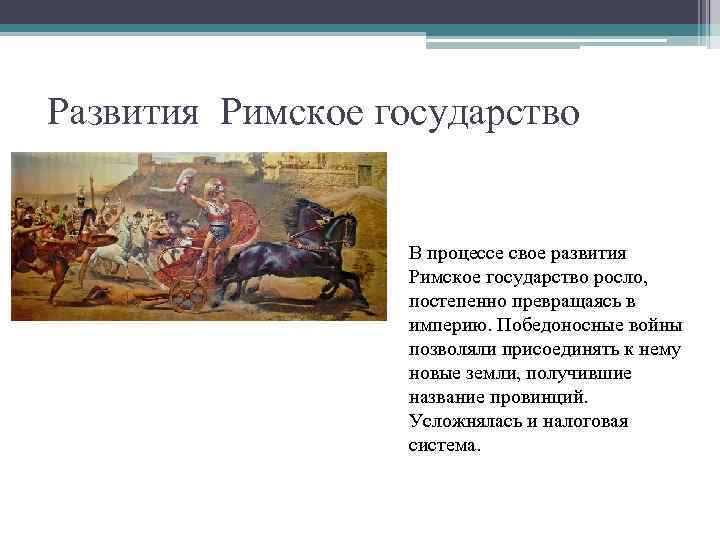 Развития  Римское государство

В процессе свое развития Римское государство росло, постепенно превращаясь в империю. Победоносные войны позволяли присоединять к нему новые земли, получившие название провинций. Усложнялась и налоговая система.